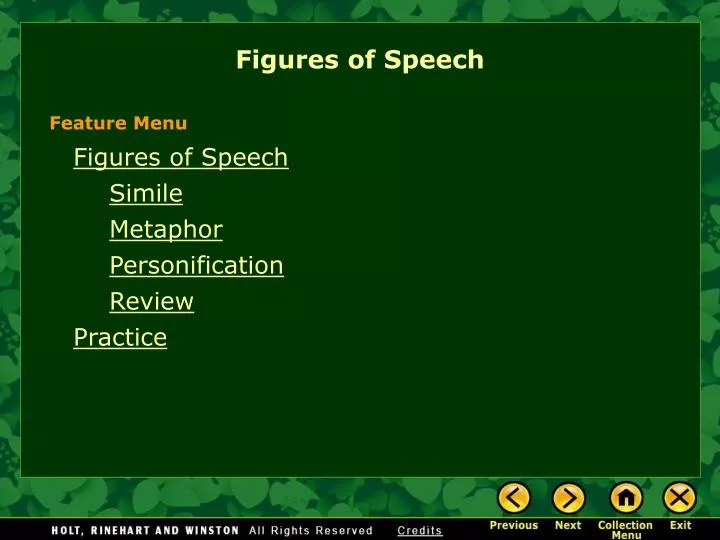 Figures of Speech

Feature Menu

Figures of Speech

Simile

Metaphor

Personification

Review

Practice

HOLT, RINEHART AND WINSTON All Rights Reserved Credits

Previous Next Collection Menu Exit